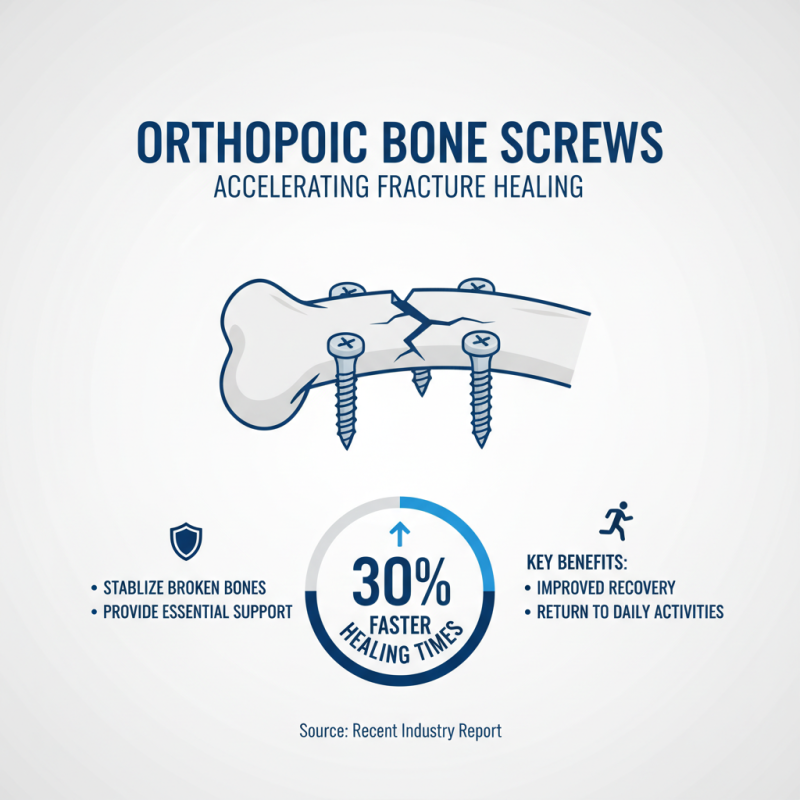 ORTHOPOIC BONE SCREWS
ACCELERATING FRACTURE HEALING

• STABLIZE BROKEN BONES
• PROVIDE ESSENTIAL SUPPORT

30%
FASTER HEALING TIMES

KEY BENEFITS:
• IMPROVED RECOVERY
• RETURN TO DAILY ACTIVITIES

Source: Recent Industry Report